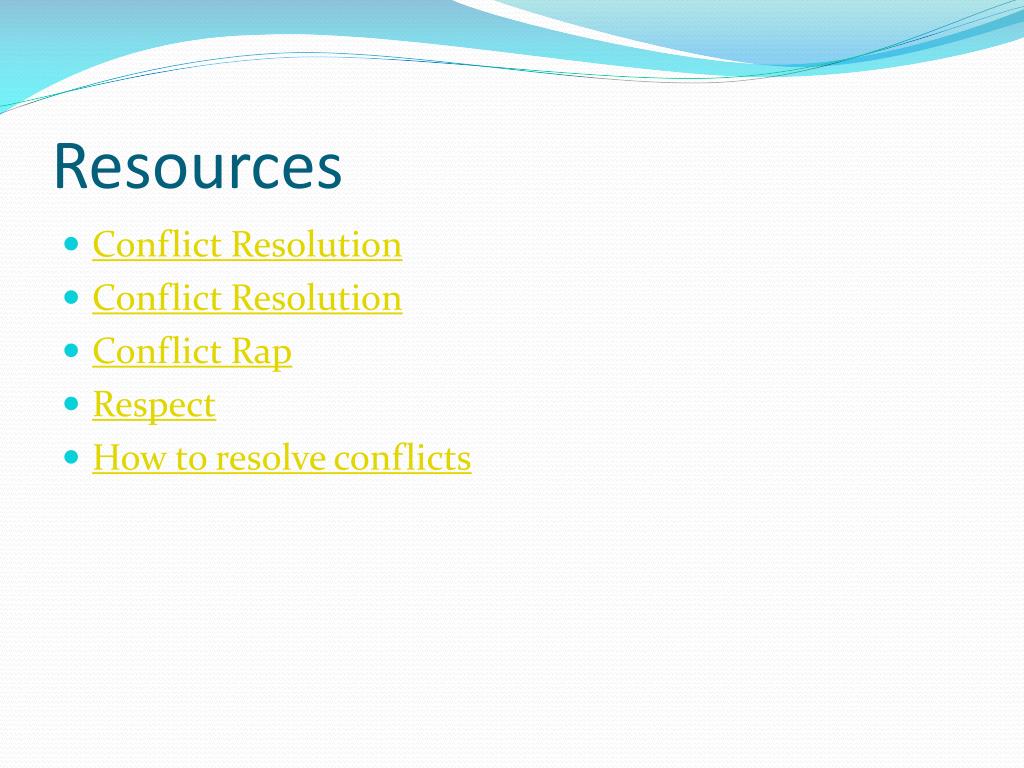 Resources

- Conflict Resolution
- Conflict Resolution
- Conflict Rap
- Respect
- How to resolve conflicts